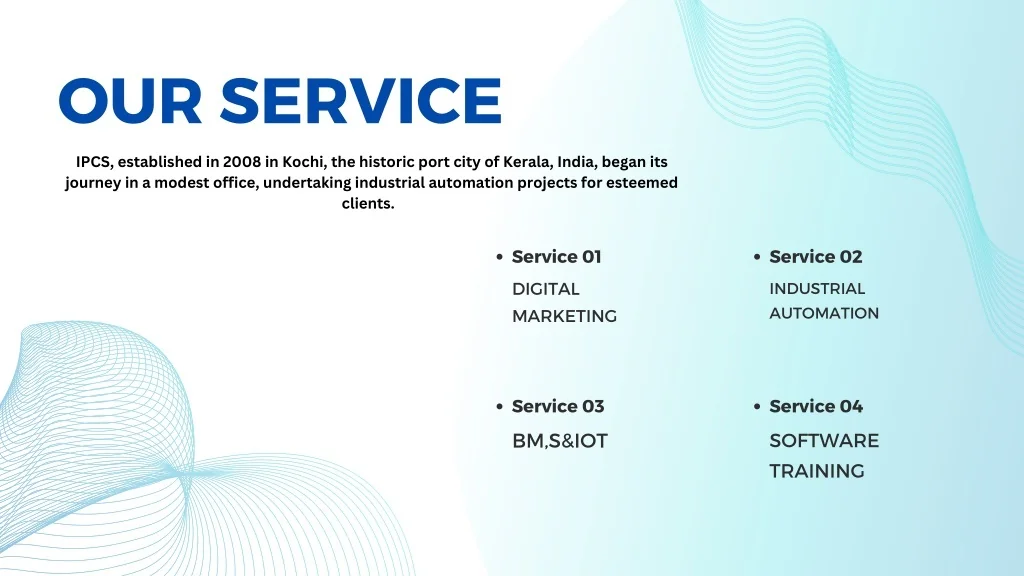 OUR SERVICE

IPCS, established in 2008 in Kochi, the historic port city of Kerala, India, began its journey in a modest office, undertaking industrial automation projects for esteemed clients.

• Service 01
DIGITAL MARKETING

• Service 02
INDUSTRIAL AUTOMATION

• Service 03
BM,S&IOT

• Service 04
SOFTWARE TRAINING